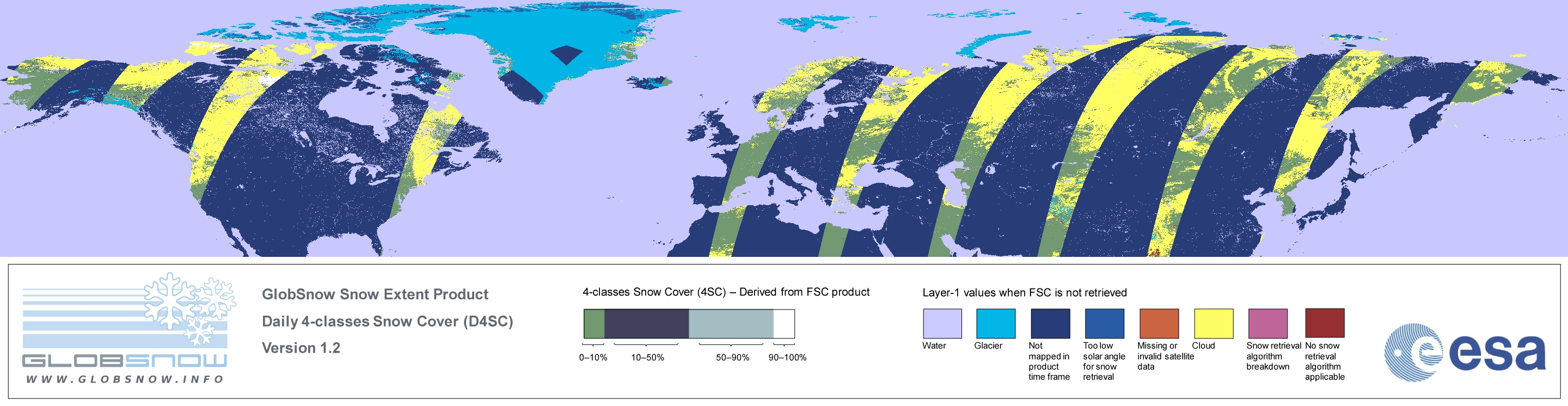 GLOBSNOW
WWW.GLOBSNOW.INFO

GlobSnow Snow Extent Product
Daily 4-classes Snow Cover (D4SC)
Version 1.2

4-classes Snow Cover (4SC) – Derived from FSC product

0–10%
10–50%
50–90%
90–100%

Layer-1 values when FSC is not retrieved

Water
Glacier
Not mapped in product time frame
Too low solar angle for snow retrieval
Missing or invalid satellite data
Cloud
Snow retrieval algorithm breakdown
No snow retrieval algorithm applicable

esa